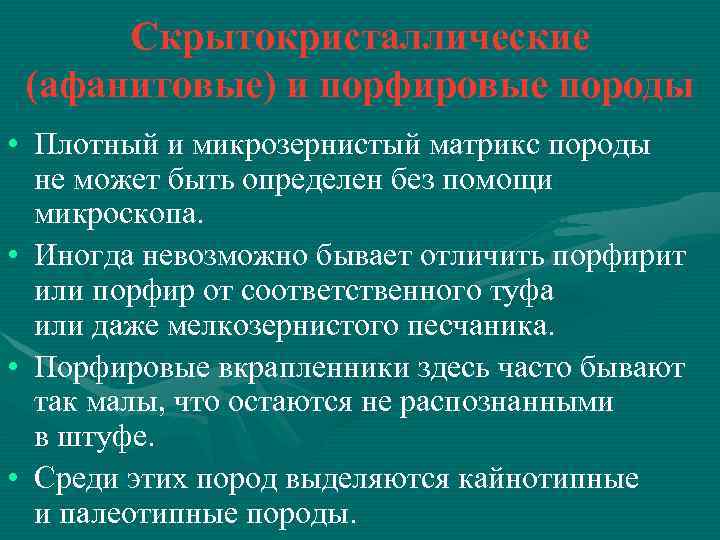 Скрытокристаллические (афанитовые) и порфировые породы

• Плотный и микрозернистый матрикс породы не может быть определен без помощи микроскопа.

• Иногда невозможно бывает отличить порфирит или порфир от соответственного туфа или даже мелкозернистого песчаника.

• Порфировые вкрапленники здесь часто бывают так малы, что остаются не распознанными в штуфе.

• Среди этих пород выделяются кайнотипные и палеотипные породы.